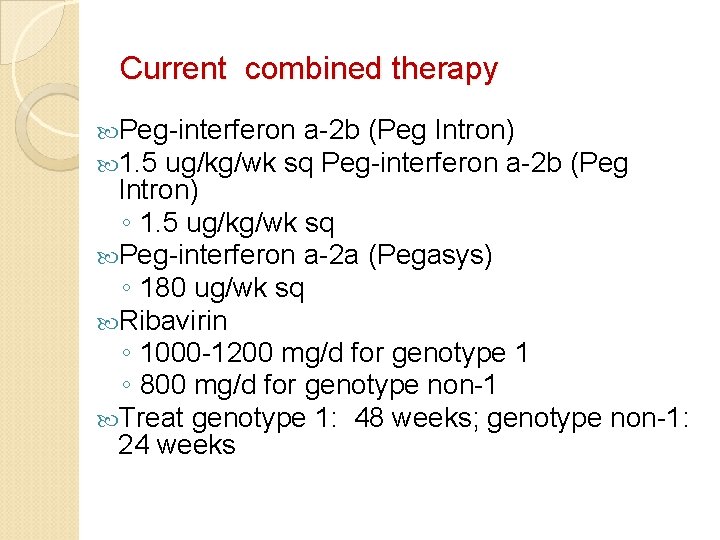 Current combined therapy

Peg-interferon a-2b (Peg Intron)

1.5 ug/kg/wk sq Peg-interferon a-2b (Peg Intron)

◦ 1.5 ug/kg/wk sq

Peg-interferon a-2a (Pegasys)

◦ 180 ug/wk sq

Ribavirin

◦ 1000-1200 mg/d for genotype 1

◦ 800 mg/d for genotype non-1

Treat genotype 1: 48 weeks; genotype non-1: 24 weeks